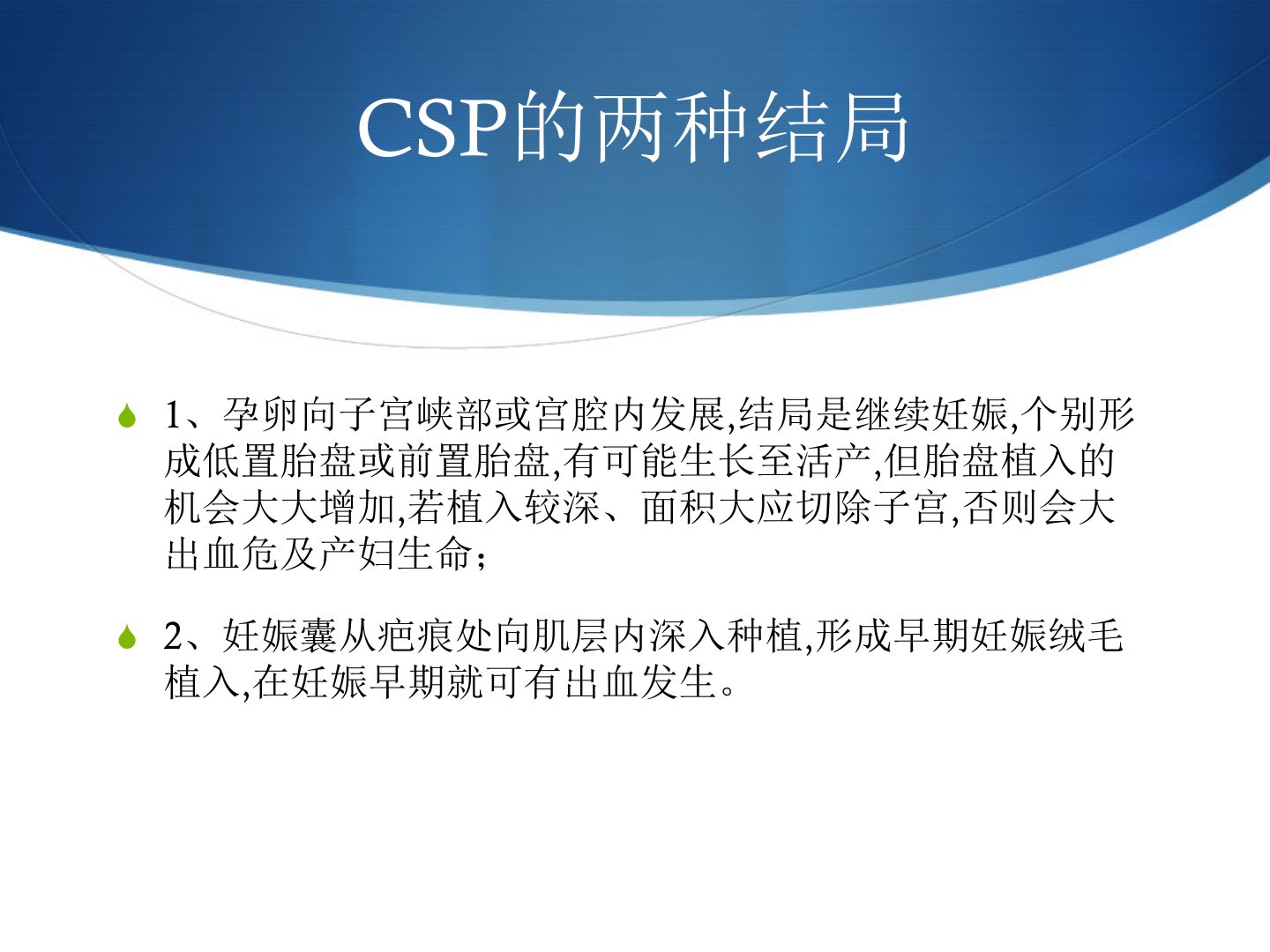 CSP的两种结局

1、孕卵向子宫峡部或宫腔内发展,结局是继续妊娠,个别形成低置胎盘或前置胎盘,有可能生长至活产,但胎盘植入的机会大大增加,若植入较深、面积大应切除子宫,否则会大出血危及产妇生命;

2、妊娠囊从疤痕处向肌层内深入种植,形成早期妊娠绒毛植入,在妊娠早期就可有出血发生。